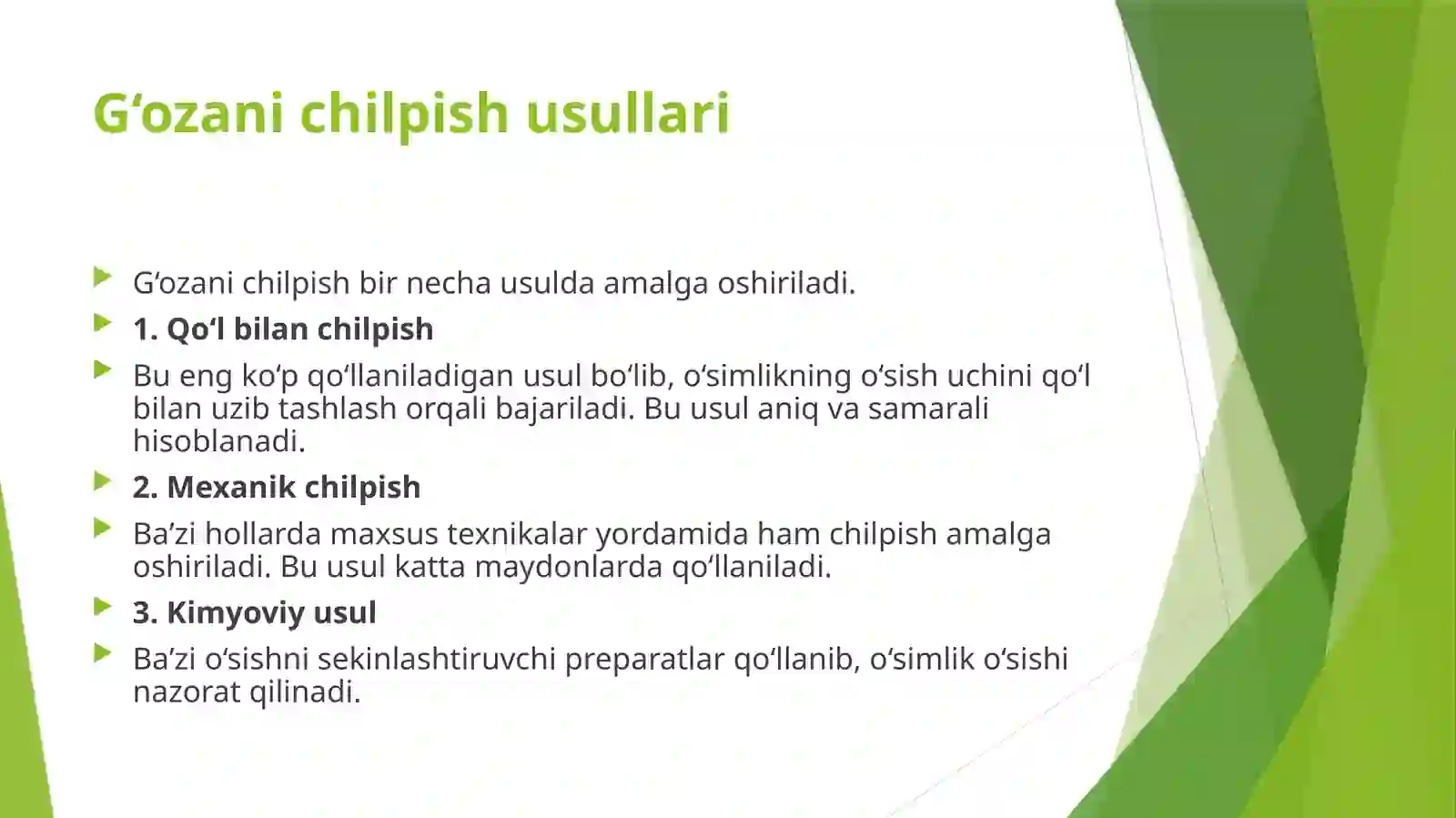 G‘ozani chilpish usullari

G‘ozani chilpish bir necha usulda amalga oshiriladi.

1. Qo‘l bilan chilpish

Bu eng ko‘p qo‘llaniladigan usul bo‘lib, o‘simlikning o‘sish uchini qo‘l bilan uzib tashlash orqali bajariladi. Bu usul aniq va samarali hisoblanadi.

2. Mexanik chilpish

Ba’zi hollarda maxsus texnikalar yordamida ham chilpish amalga oshiriladi. Bu usul katta maydonlarda qo‘llaniladi.

3. Kimyoviy usul

Ba’zi o‘sishni sekinlashtiruvchi preparatlar qo‘llanib, o‘simlik o‘sishi nazorat qilinadi.